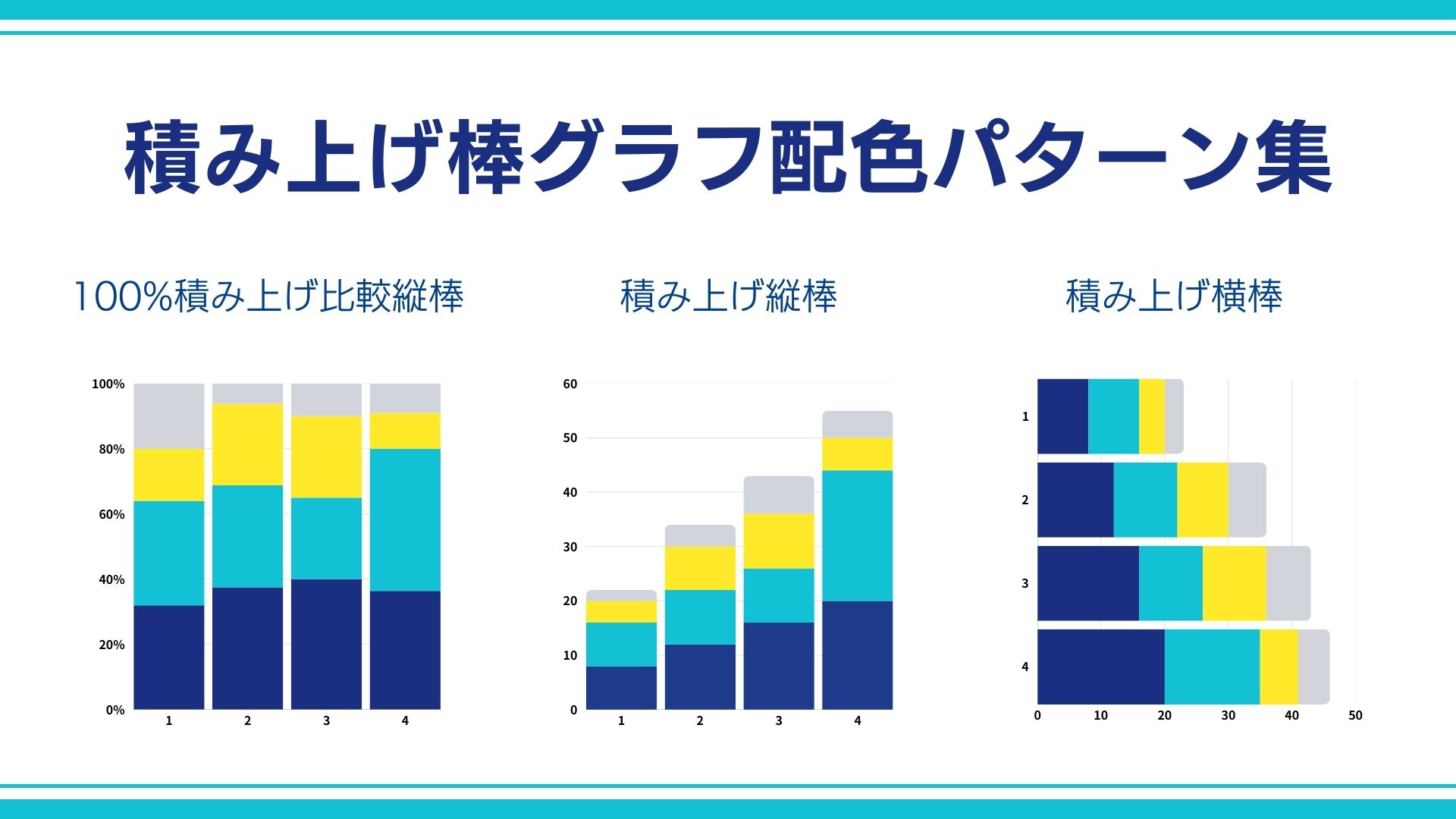 積み上げ棒グラフ配色パターン集

100%積み上げ比較縦棒

100%
80%
60%
40%
20%
0%
1 2 3 4

積み上げ縦棒

60
50
40
30
20
10
0
1 2 3 4

積み上げ横棒

1
2
3
4
0 10 20 30 40 50